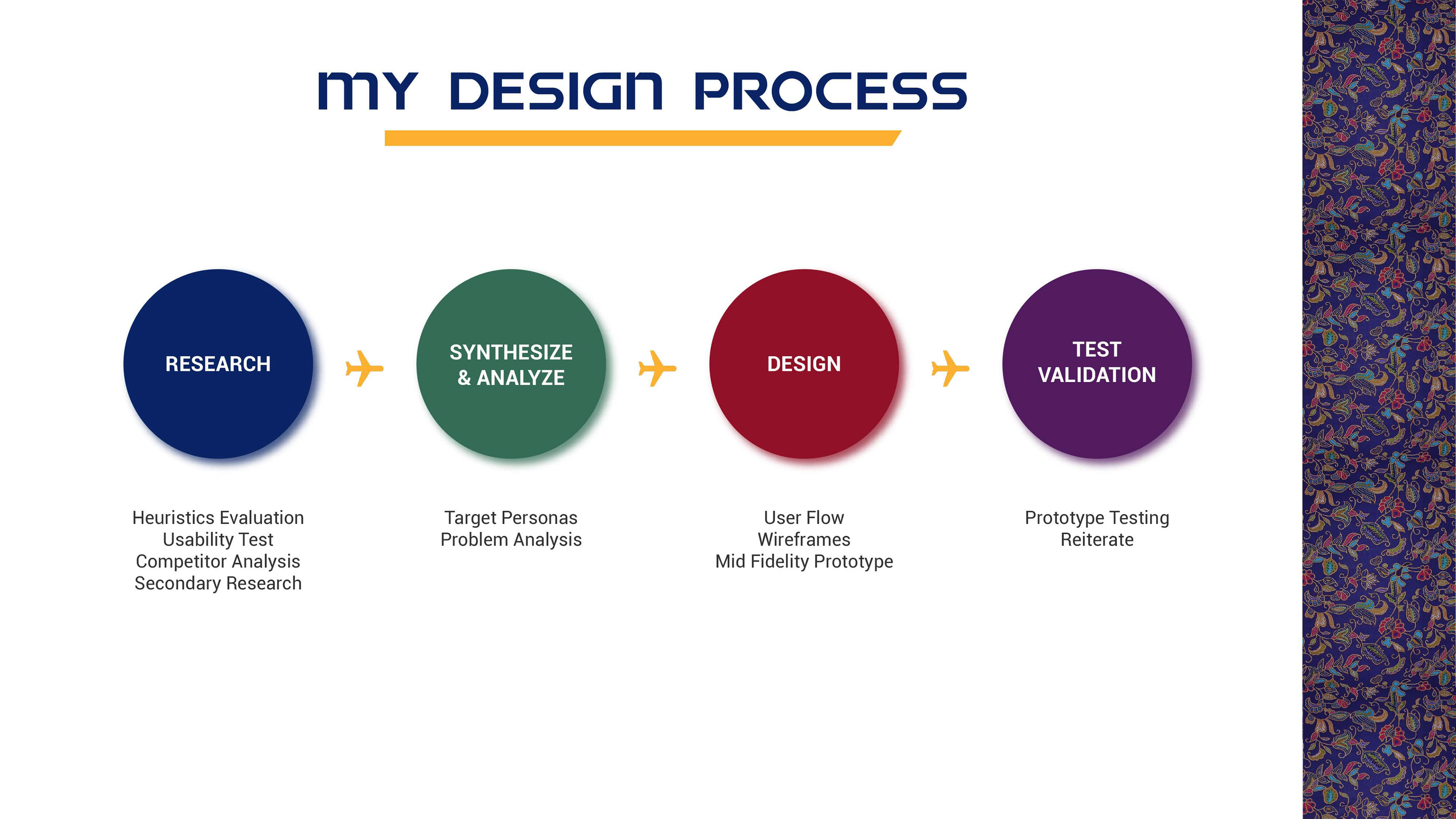 MY DESIGN PROCESS

RESEARCH

SYNTHESIZE & ANALYZE

DESIGN

TEST VALIDATION

Heuristics Evaluation
Usability Test
Competitor Analysis
Secondary Research

Target Personas
Problem Analysis

User Flow
Wireframes
Mid Fidelity Prototype

Prototype Testing
Reiterate